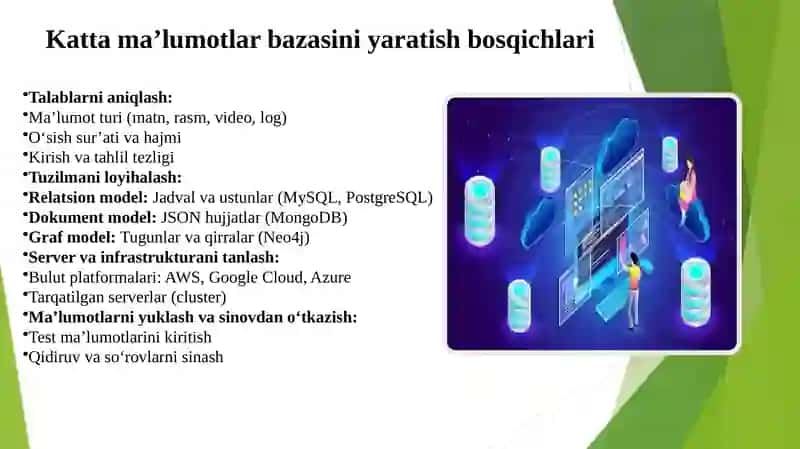 Katta ma’lumotlar bazasini yaratish bosqichlari

•Talablarni aniqlash:
•Ma’lumot turi (matn, rasm, video, log)
•O‘sish sur’ati va hajmi
•Kirish va tahlil tezligi
•Tuzilmani loyihalash:
•Relatsion model: Jadval va ustunlar (MySQL, PostgreSQL)
•Dokument model: JSON hujjatlar (MongoDB)
•Graf model: Tugunlar va qirralar (Neo4j)
•Server va infrastrukturani tanlash:
•Bulut platformalari: AWS, Google Cloud, Azure
•Tarqatilgan serverlar (cluster)
•Ma’lumotlarni yuklash va sinovdan o‘tkazish:
•Test ma’lumotlarini kiritish
•Qidiruv va so‘rovlarni sinash